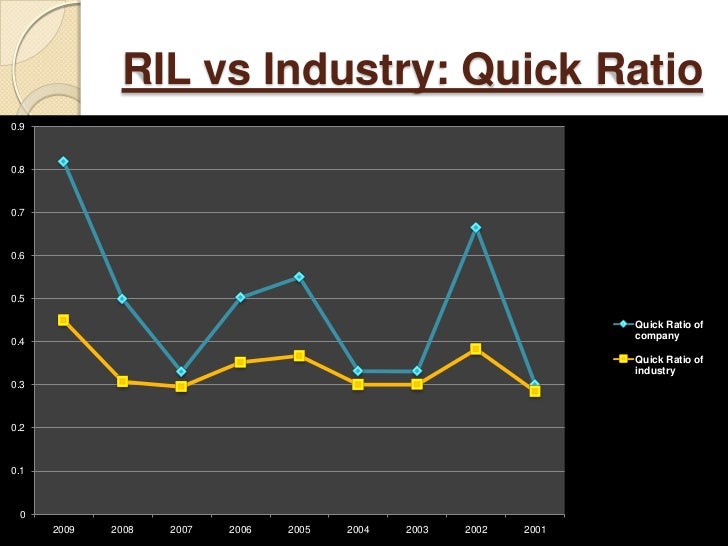 RIL vs Industry: Quick Ratio

0.9
0.8
0.7
0.6
0.5
0.4
0.3
0.2
0.1
0

2009 2008 2007 2006 2005 2004 2003 2002 2001

Quick Ratio of company

Quick Ratio of industry